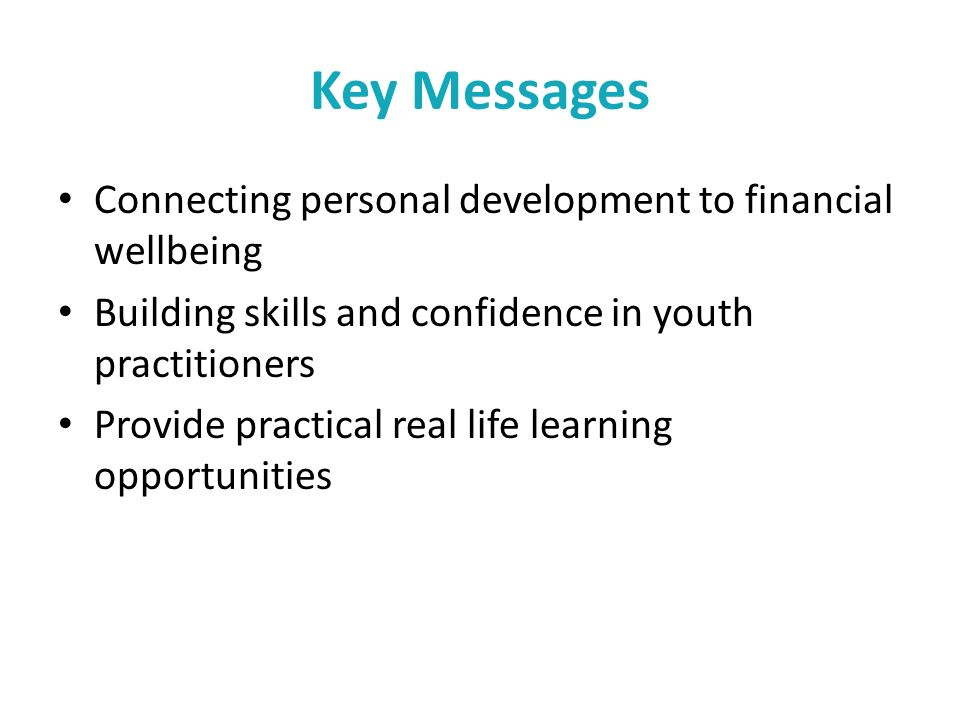 Key Messages

• Connecting personal development to financial wellbeing
• Building skills and confidence in youth practitioners
• Provide practical real life learning opportunities